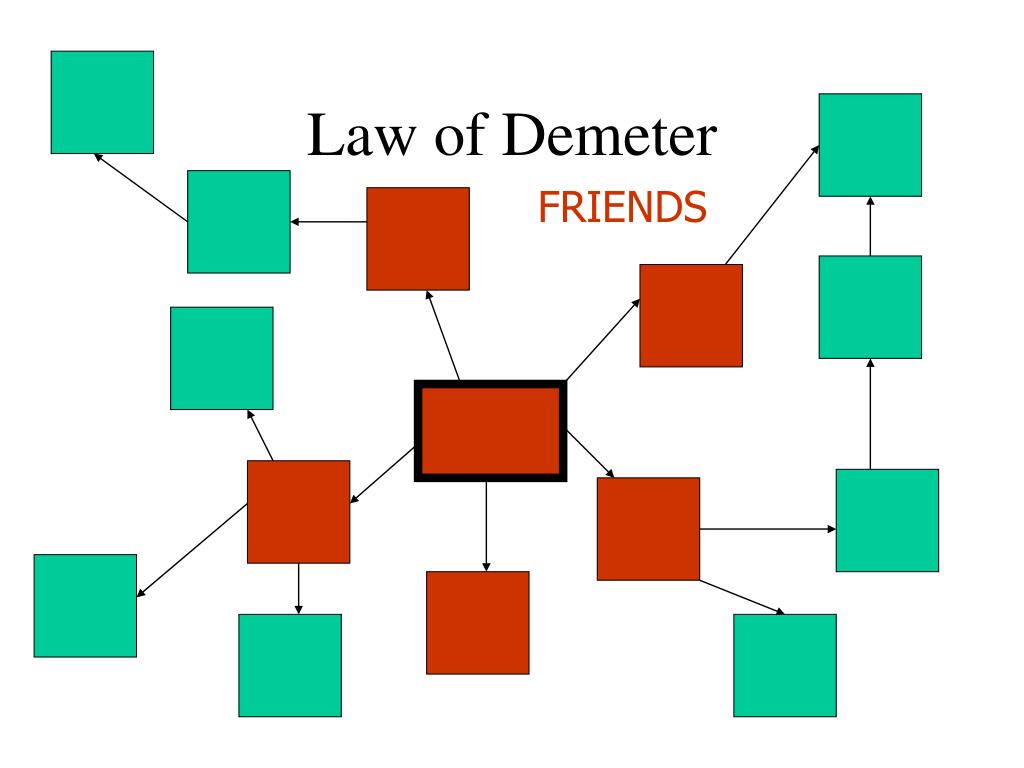 Law of Demeter

FRIENDS